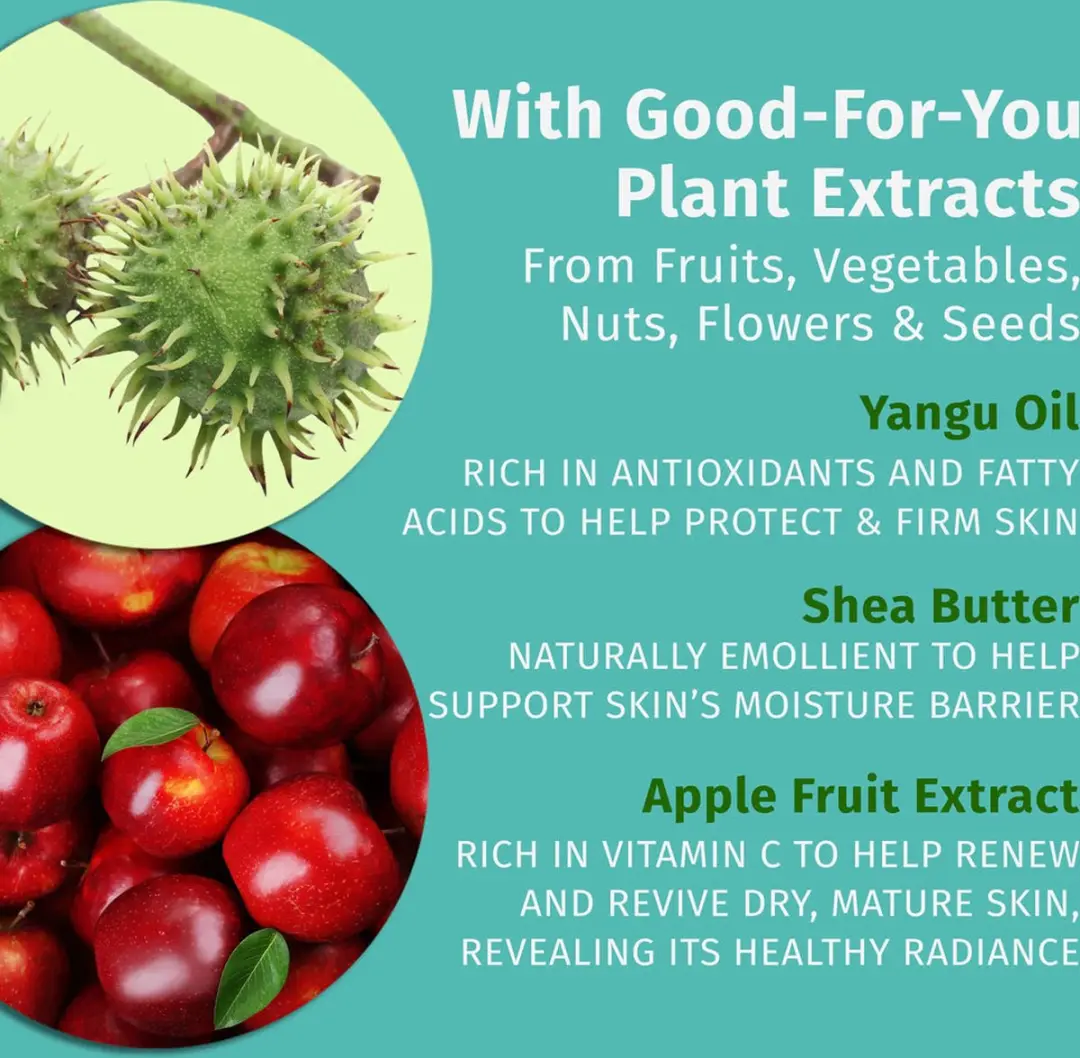 With Good-For-You Plant Extracts
From Fruits, Vegetables, Nuts, Flowers & Seeds

Yangu Oil
RICH IN ANTIOXIDANTS AND FATTY ACIDS TO HELP PROTECT & FIRM SKIN

Shea Butter
NATURALLY EMOLLIENT TO HELP SUPPORT SKIN'S MOISTURE BARRIER

Apple Fruit Extract
RICH IN VITAMIN C TO HELP RENEW AND REVIVE DRY, MATURE SKIN, REVEALING ITS HEALTHY RADIANCE